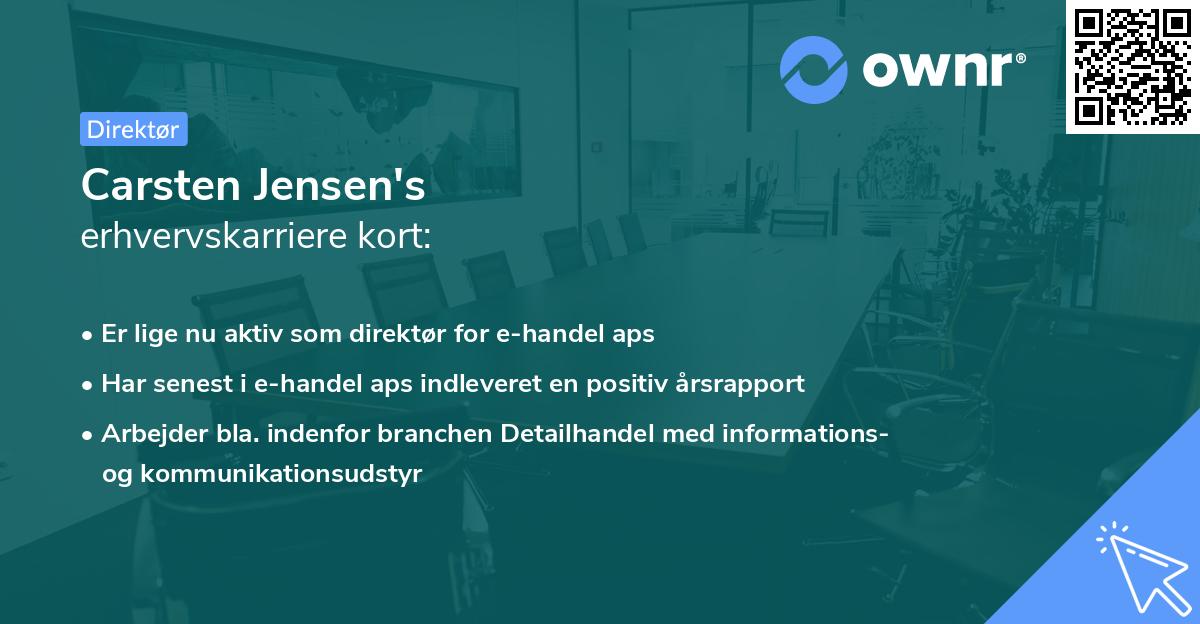 ownr®

Direktør

Carsten Jensen's
erhvervskarriere kort:

• Er lige nu aktiv som direktør for e-handel aps

• Har senest i e-handel aps indleveret en positiv årsrapport

• Arbejder bla. indenfor branchen Detailhandel med informations- og kommunikationsudstyr